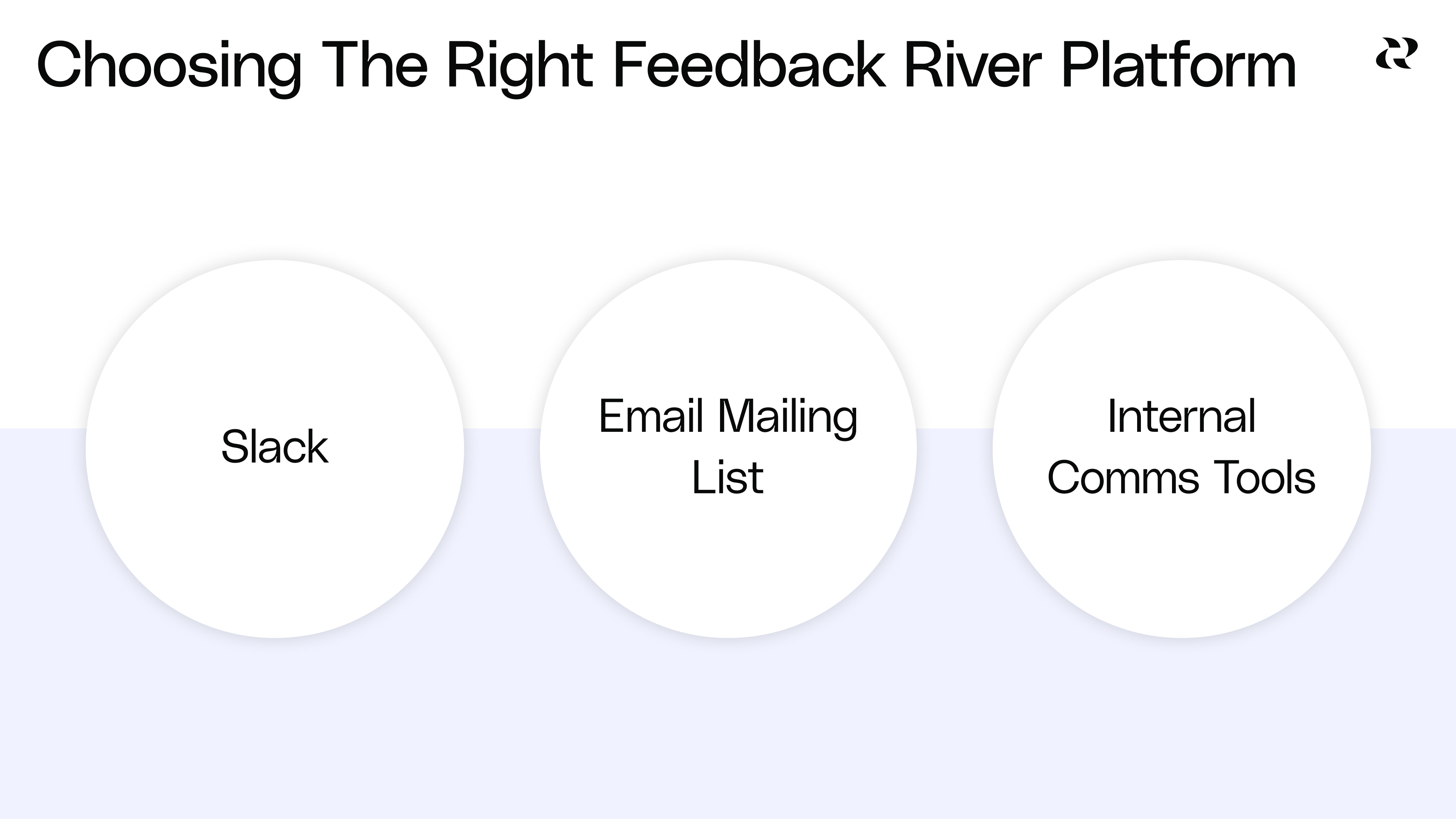 Choosing The Right Feedback River Platform

Slack

Email Mailing List

Internal Comms Tools